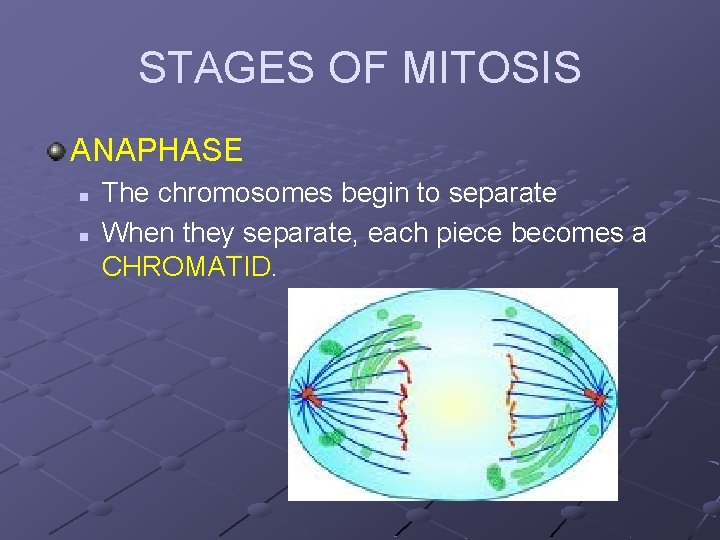 STAGES OF MITOSIS

ANAPHASE

The chromosomes begin to separate

When they separate, each piece becomes a CHROMATID.